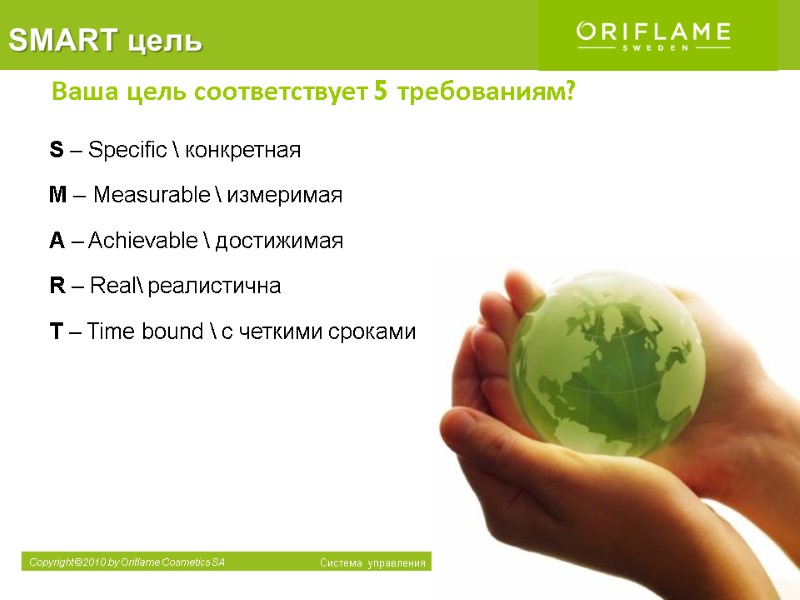 SMART цель

ORIFLAME
SWEDEN

Ваша цель соответствует 5 требованиям?

S – Specific \ конкретная

M – Measurable \ измеримая

A – Achievable \ достижимая

R – Real\ реалистична

T – Time bound \ с четкими сроками

Copyright©2010 by Oriflame Cosmetics SA

Система управления